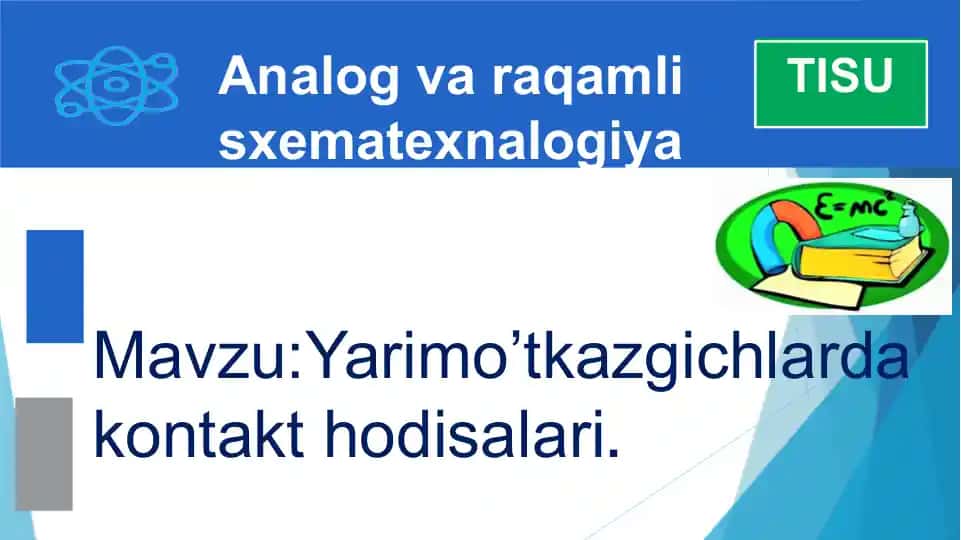 Analog va raqamli sxematexnalogiya

TISU

$E=mc^2$

Mavzu:Yarimo’tkazgichlarda kontakt hodisalari.